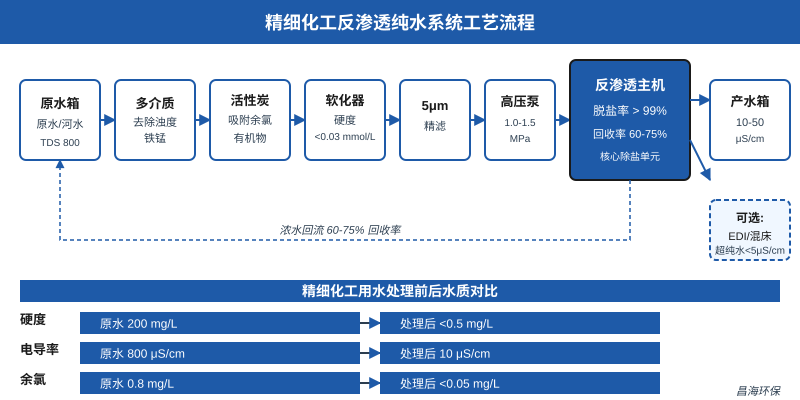 精细化工反渗透纯水系统工艺流程

原水箱
原水/河水
TDS 800

多介质
去除浊度
铁锰

活性炭
吸附余氯
有机物

软化器
硬度
<0.03 mmol/L

5μm
精滤

高压泵
1.0-1.5
MPa

反渗透主机
脱盐率 > 99%
回收率 60-75%
核心除盐单元

产水箱
10-50
μS/cm

可选:
EDI/混床
超纯水<5μS/cm

浓水回流 60-75% 回收率

精细化工用水处理前后水质对比

硬度
原水 200 mg/L
处理后 <0.5 mg/L

电导率
原水 800 μS/cm
处理后 10 μS/cm

余氯
原水 0.8 mg/L
处理后 <0.05 mg/L

昌海环保